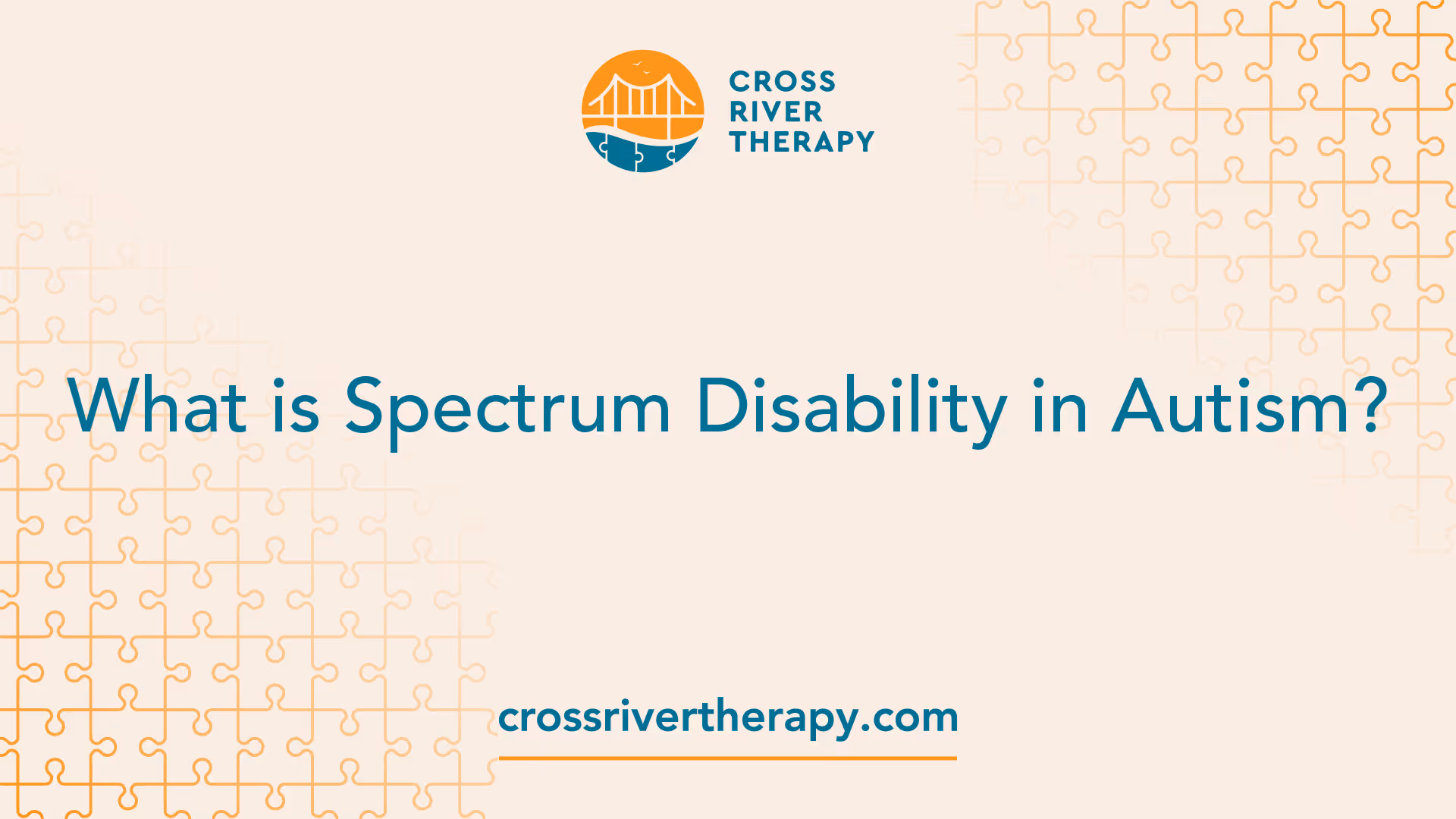 CROSS RIVER THERAPY

What is Spectrum Disability in Autism?

crossrivertherapy.com